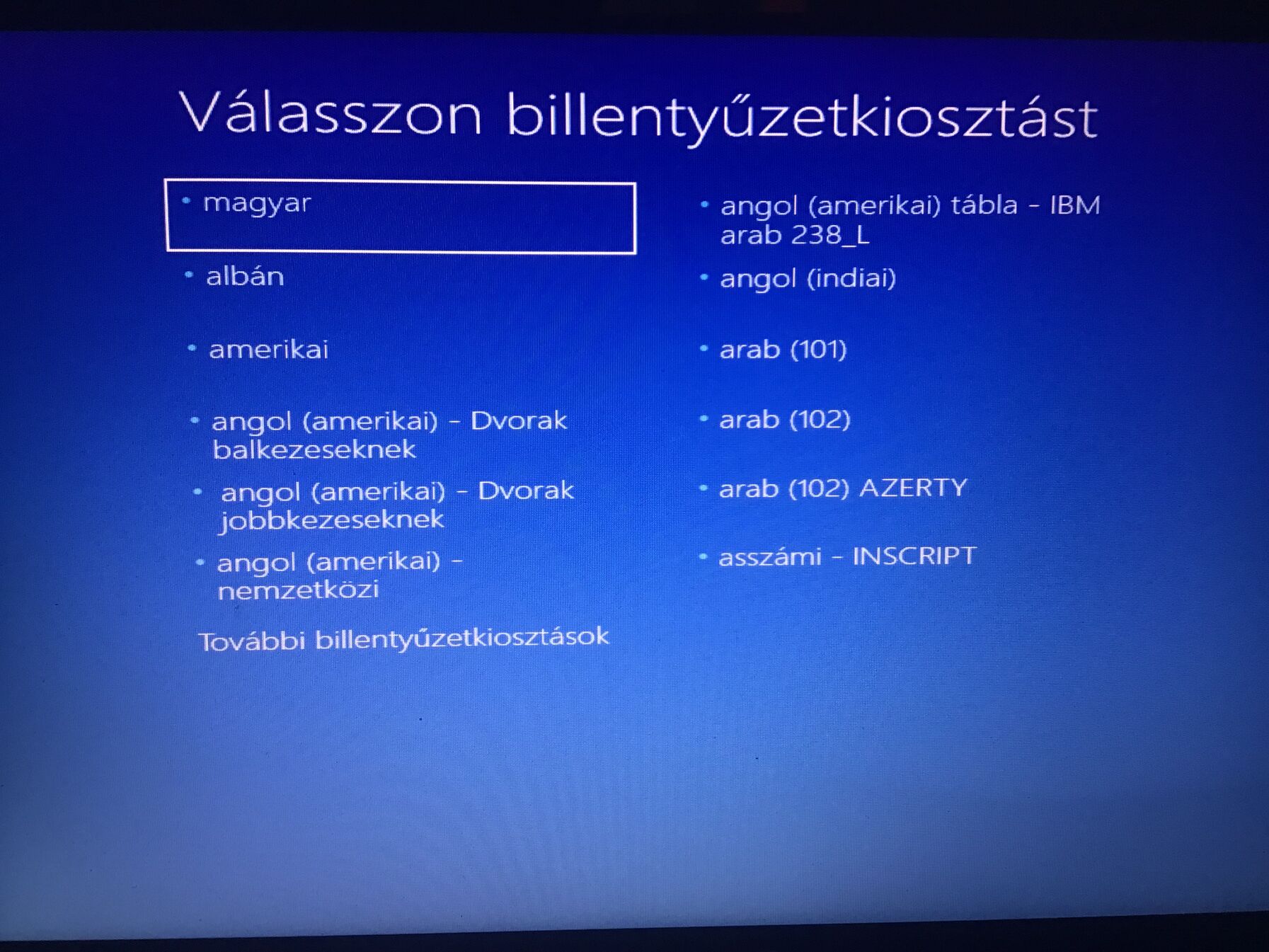 Válasszon billentyűzetkiosztást

• magyar

• albán

• amerikai

• angol (amerikai) - Dvorak balkezeseknek

• angol (amerikai) - Dvorak jobbkezeseknek

• angol (amerikai) - nemzetközi

További billentyűzetkiosztások

• angol (amerikai) tábla - IBM arab 238_L

• angol (indiai)

• arab (101)

• arab (102)

• arab (102) AZERTY

• asszámi - INSCRIPT